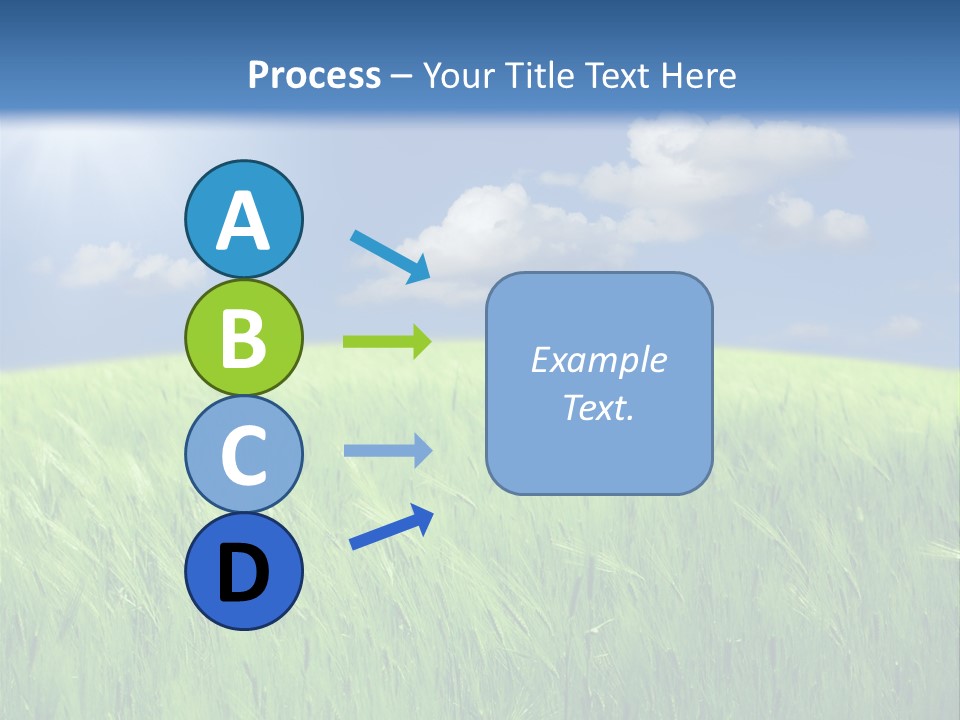 Process – Your Title Text Here

A

B

C

D

Example Text.